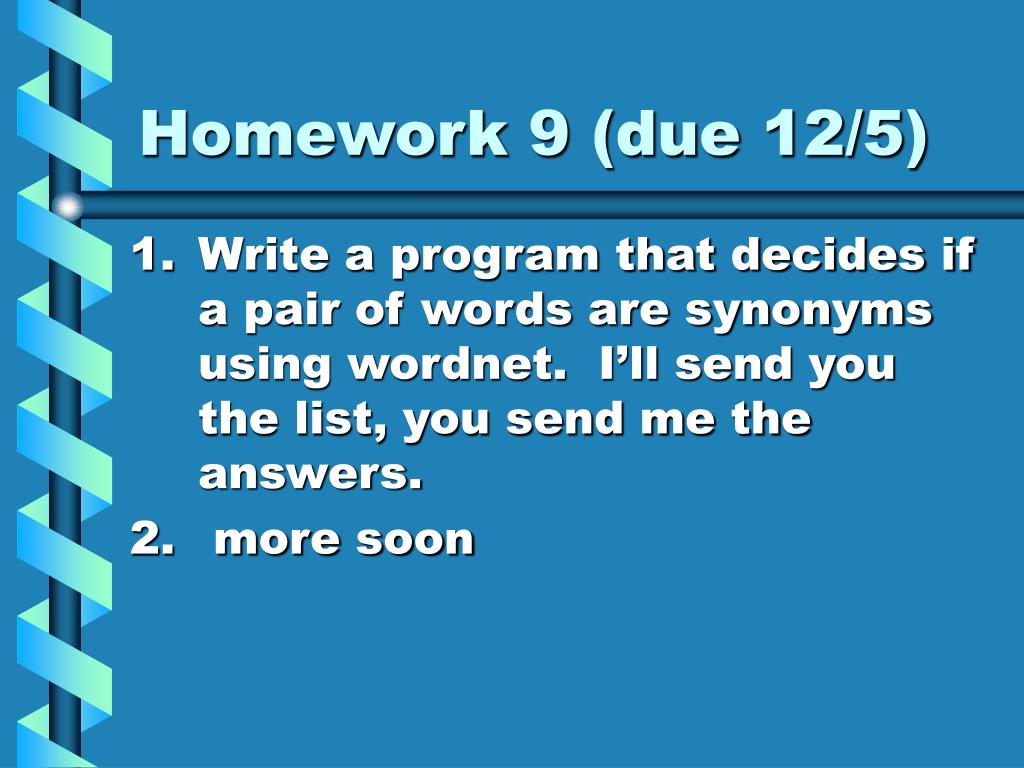 Homework 9 (due 12/5)

1. Write a program that decides if a pair of words are synonyms using wordnet. I'll send you the list, you send me the answers.
2. more soon